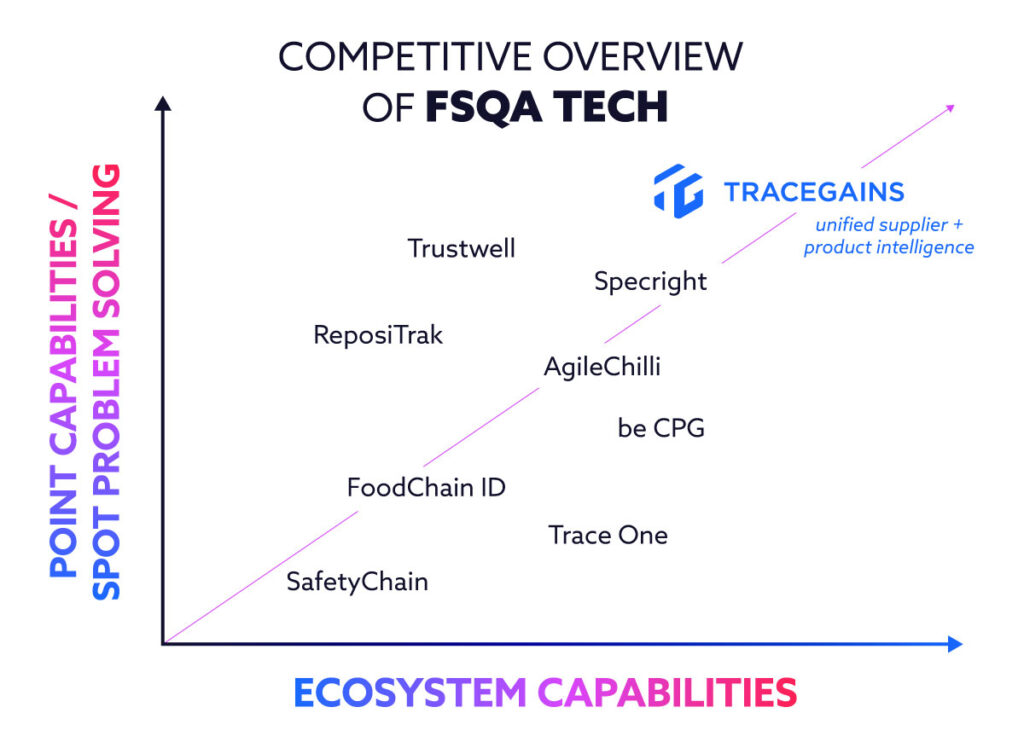 COMPETITIVE OVERVIEW OF FSQA TECH

POINT CAPABILITIES / SPOT PROBLEM SOLVING

TRACEGAINS
unified supplier + product intelligence

Trustwell

Specright

ReposiTrak

AgileChilli

be CPG

FoodChain ID

Trace One

SafetyChain

ECOSYSTEM CAPABILITIES